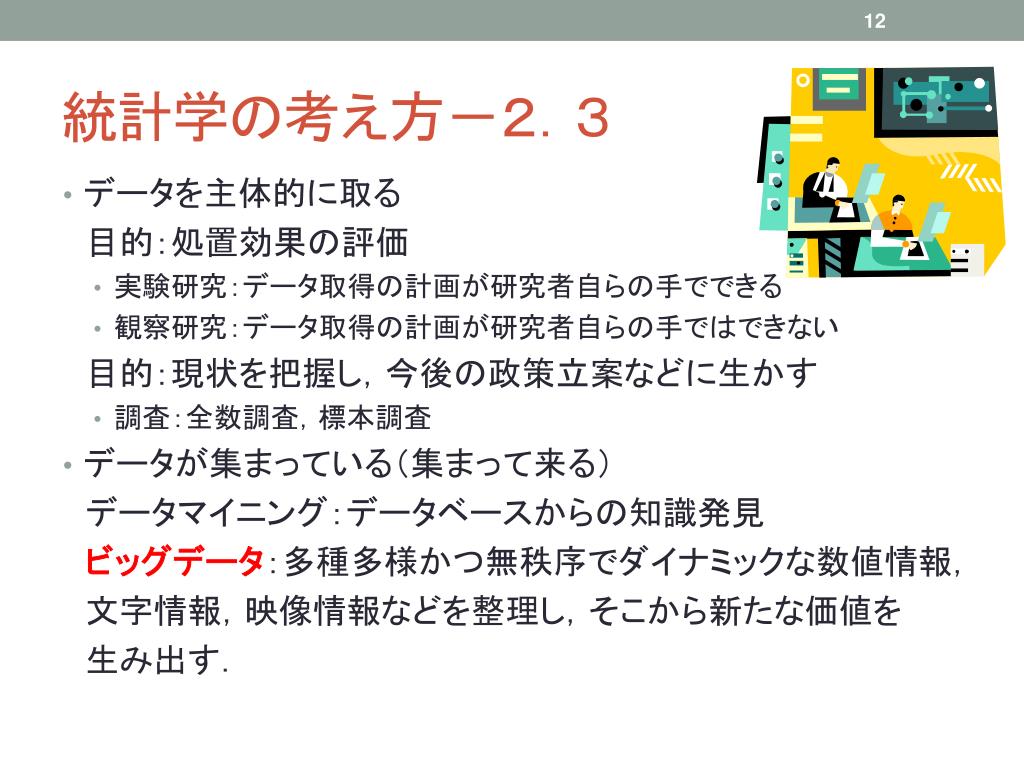 12

統計学の考え方－２．３

• データを主体的に取る
目的：処置効果の評価
• 実験研究：データ取得の計画が研究者自らの手でできる
• 観察研究：データ取得の計画が研究者自らの手ではできない
目的：現状を把握し，今後の政策立案などに生かす
• 調査：全数調査，標本調査

• データが集まっている（集まって来る）
データマイニング：データベースからの知識発見
ビッグデータ：多種多様かつ無秩序でダイナミックな数値情報，文字情報，映像情報などを整理し，そこから新たな価値を生み出す．